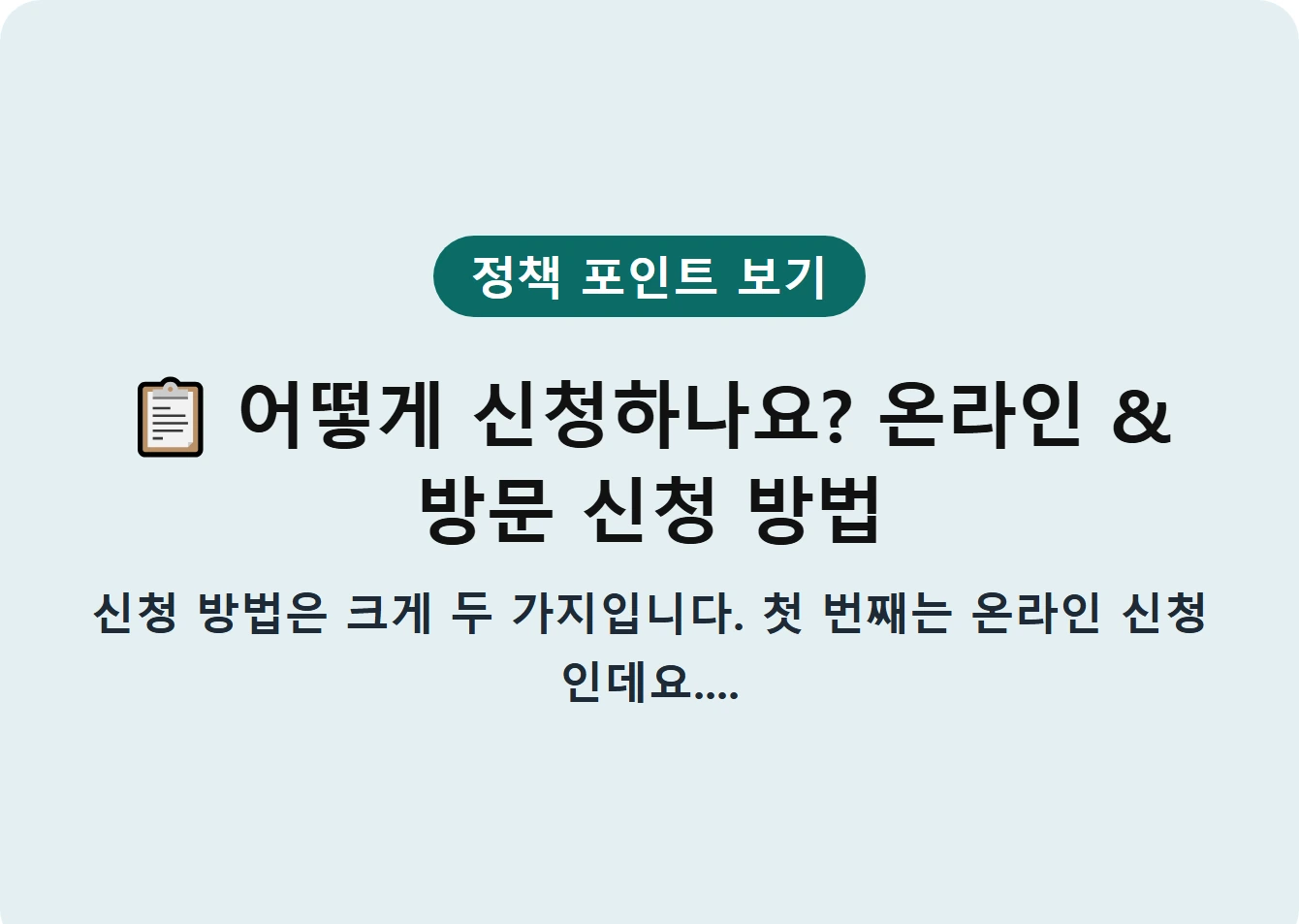 정책 포인트 보기

📋 어떻게 신청하나요? 온라인 & 방문 신청 방법

신청 방법은 크게 두 가지입니다. 첫 번째는 온라인 신청인데요....